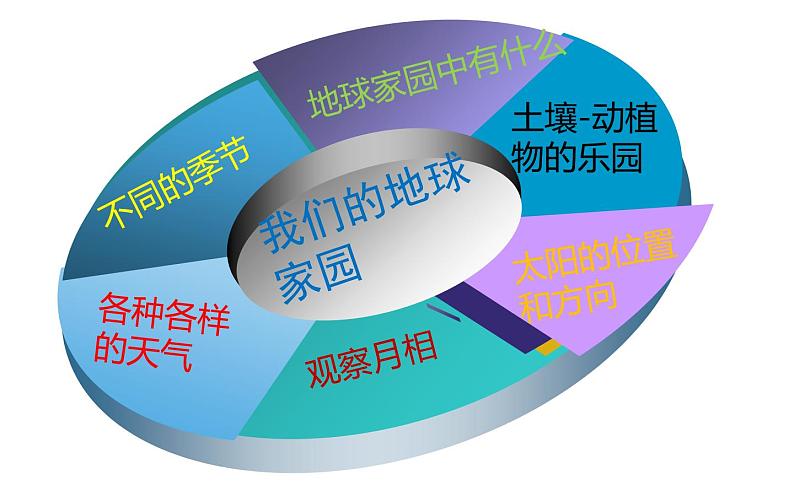 我们的地球家园

地球家园中有什么

土壤-动植物的乐园

太阳的位置和方向

观察月相

各种各样的天气

不同的季节